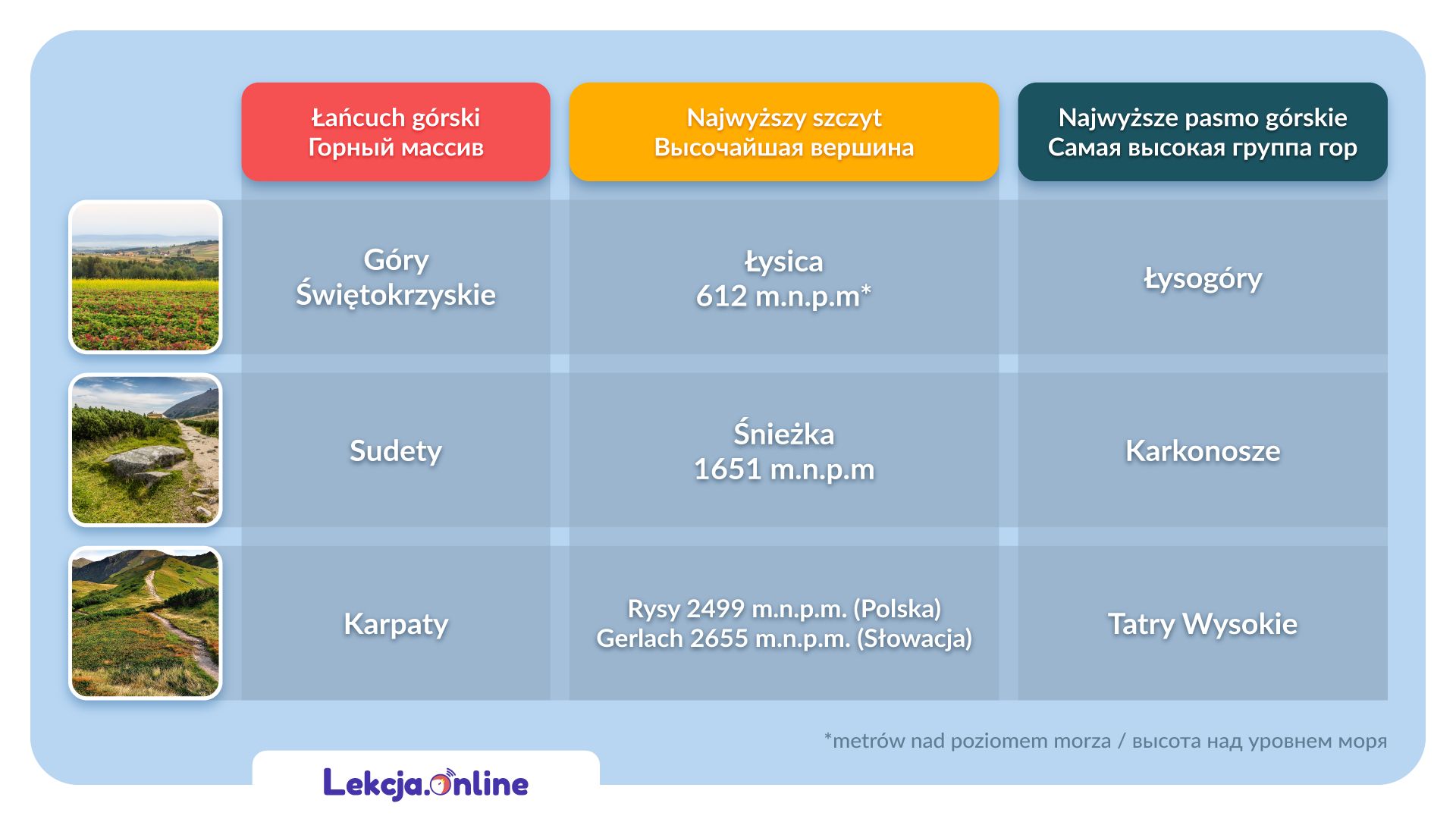 | Łańcuch górski Горный массив | Najwyższy szczyt Высочайшая вершина | Najwyższe pasmo górskie Самая высокая группа гор |
|---|---|---|
| Góry Świętokrzyskie | Łysica 612 m.n.p.m* | Łysogóry |
| Sudety | Śnieżka 1651 m.n.p.m | Karkonosze |
| Karpaty | Rysy 2499 m.n.p.m. (Polska) Gerlach 2655 m.n.p.m. (Słowacja) | Tatry Wysokie |

*metrów nad poziomem morza / высота над уровнем моря

Lekcja.Online